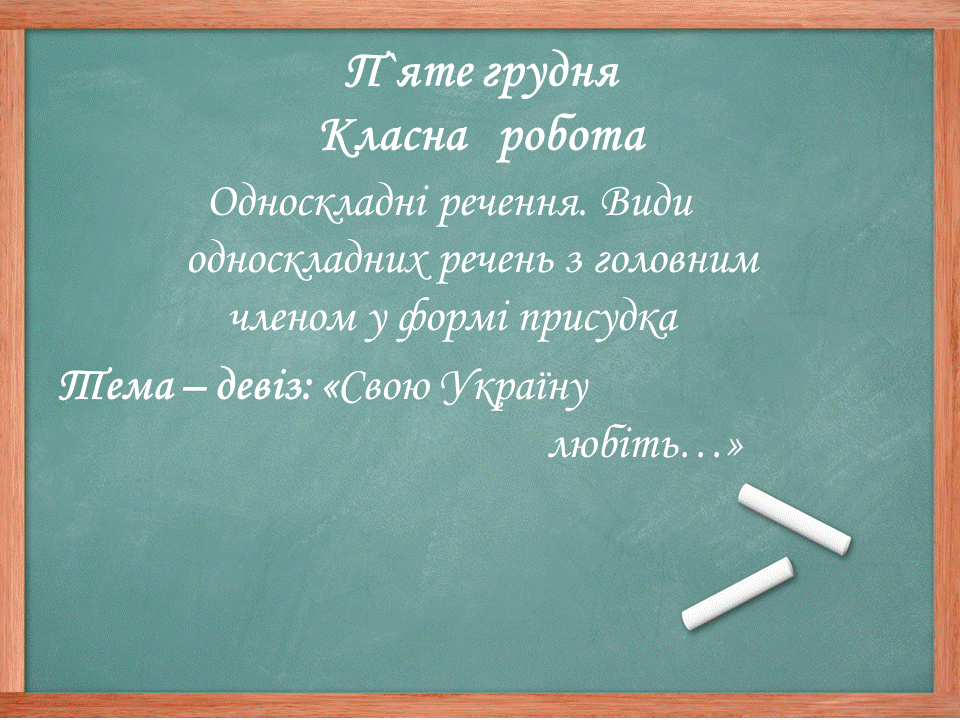 П`яте грудня
Класна робота

Односкладні речення. Види односкладних речень з головним членом у формі присудка

Тема – девіз: «Свою Україну любіть…»